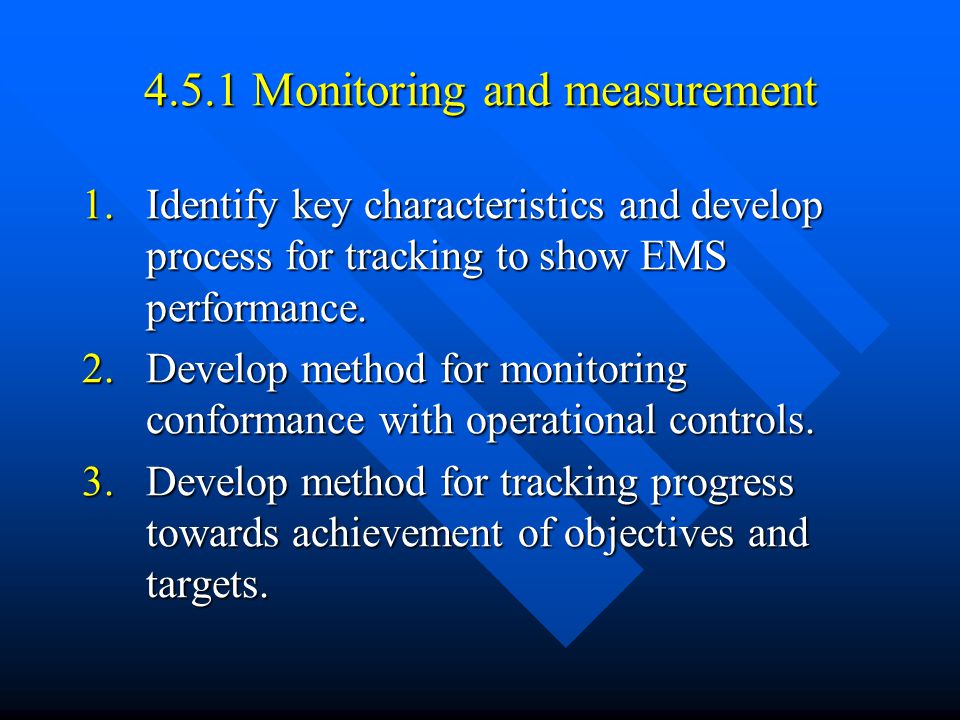 4.5.1 Monitoring and measurement

1. Identify key characteristics and develop process for tracking to show EMS performance.
2. Develop method for monitoring conformance with operational controls.
3. Develop method for tracking progress towards achievement of objectives and targets.